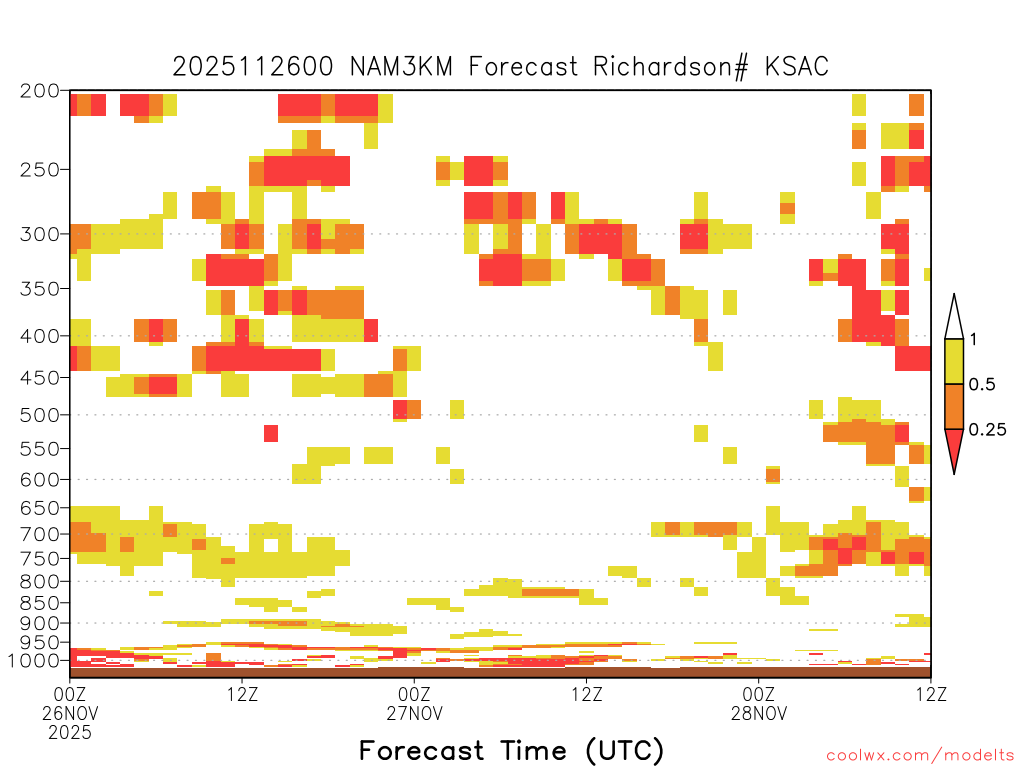 2025112600 NAM3KM Forecast Richardson# KSAC

200
250
300
350
400
450
500
550
600
650
700
750
800
850
900
950
1000

1
0.5
0.25

00Z
26NOV
2025
12Z
00Z
27NOV
12Z
00Z
28NOV
12Z

Forecast Time (UTC)

coolwx.com/modelts